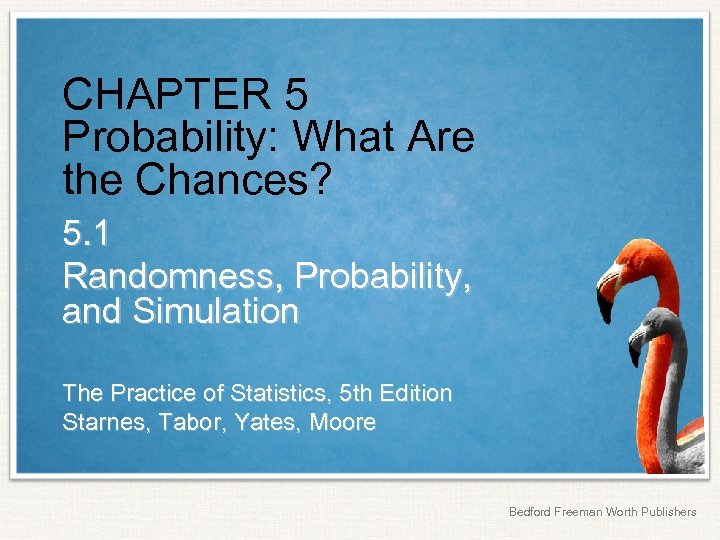 CHAPTER 5
Probability: What Are the Chances?

5.1
Randomness, Probability, and Simulation

The Practice of Statistics, 5th Edition
Starnes, Tabor, Yates, Moore

Bedford Freeman Worth Publishers